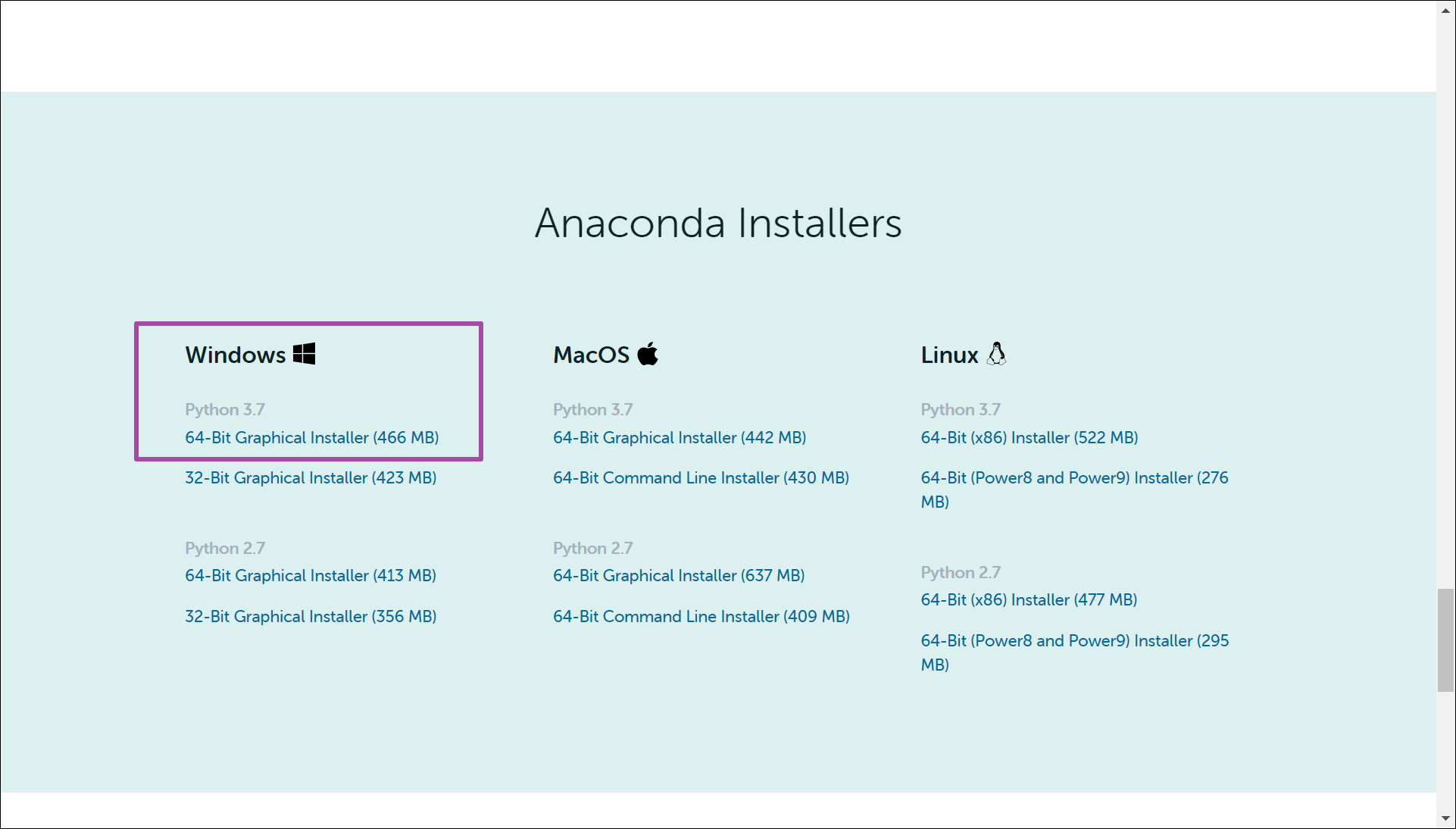 Anaconda Installers

Windows

Python 3.7
64-Bit Graphical Installer (466 MB)

32-Bit Graphical Installer (423 MB)

Python 2.7
64-Bit Graphical Installer (413 MB)

32-Bit Graphical Installer (356 MB)

MacOS

Python 3.7
64-Bit Graphical Installer (442 MB)

64-Bit Command Line Installer (430 MB)

Python 2.7
64-Bit Graphical Installer (637 MB)

64-Bit Command Line Installer (409 MB)

Linux

Python 3.7
64-Bit (x86) Installer (522 MB)

64-Bit (Power8 and Power9) Installer (276 MB)

Python 2.7
64-Bit (x86) Installer (477 MB)

64-Bit (Power8 and Power9) Installer (295 MB)